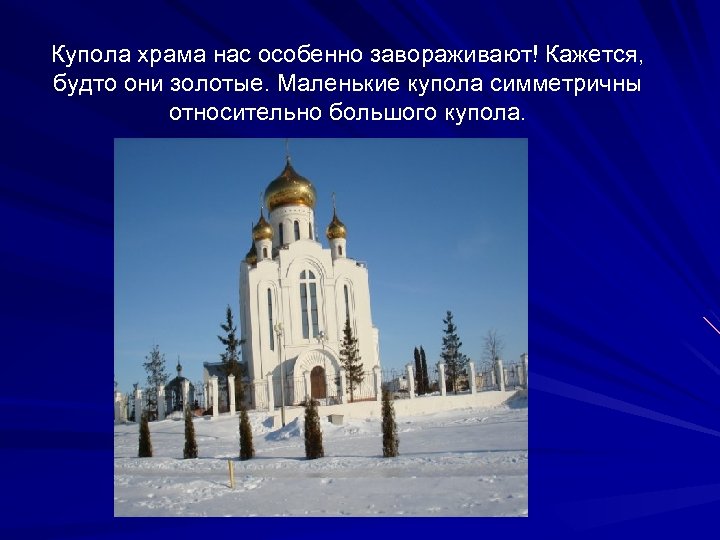 Купола храма нас особенно завораживают! Кажется, будто они золотые. Маленькие купола симметричны относительно большого купола.